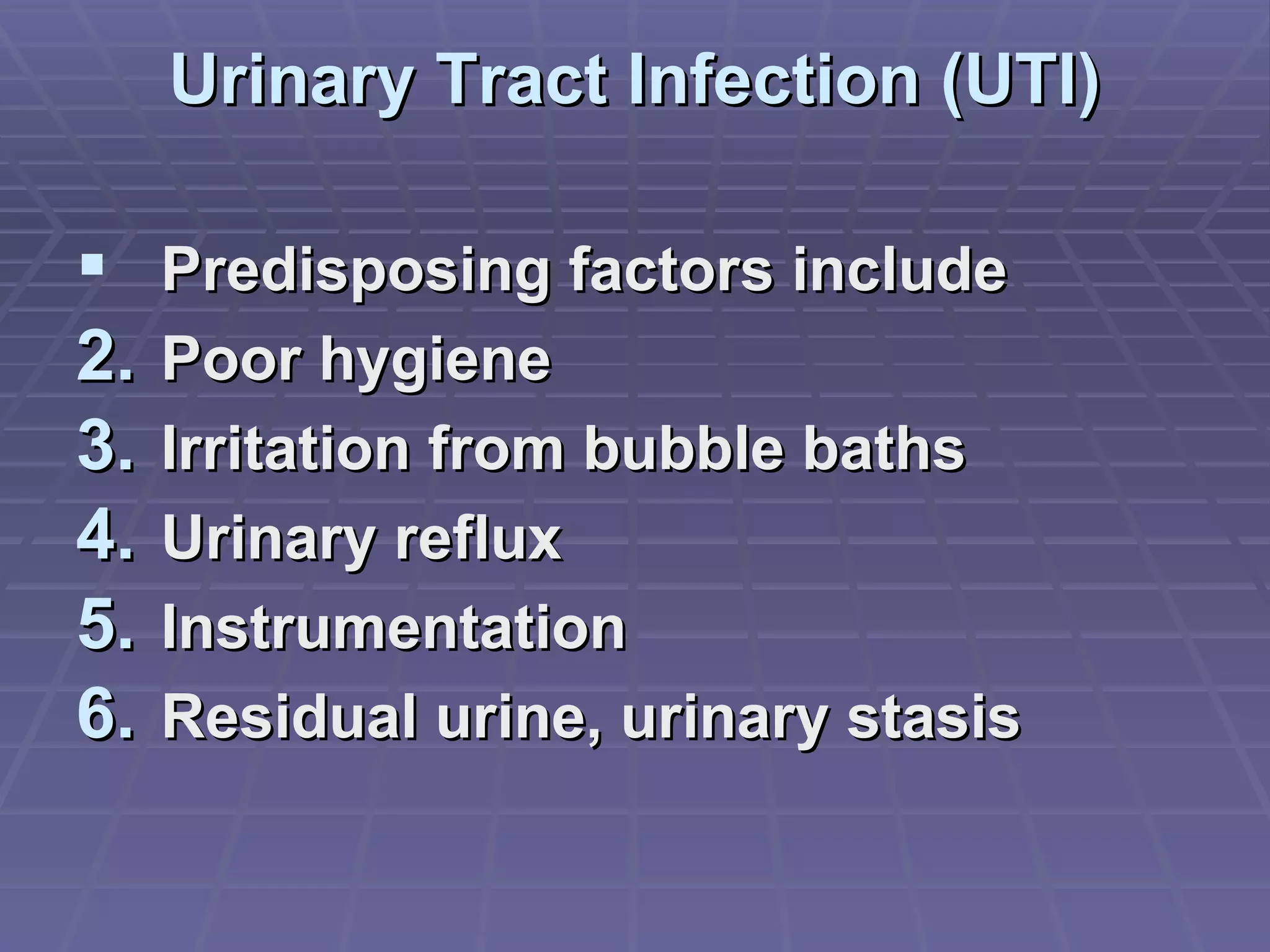 Urinary Tract Infection (UTI)

▪ Predisposing factors include
2. Poor hygiene
3. Irritation from bubble baths
4. Urinary reflux
5. Instrumentation
6. Residual urine, urinary stasis